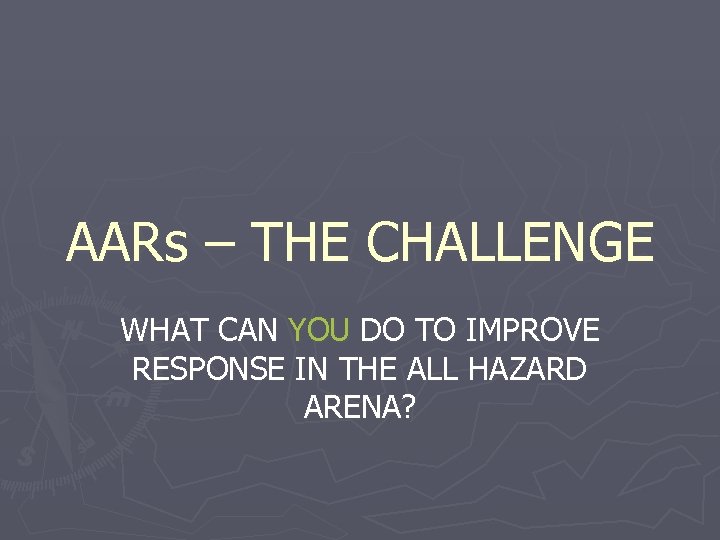 AARs – THE CHALLENGE

WHAT CAN YOU DO TO IMPROVE RESPONSE IN THE ALL HAZARD ARENA?